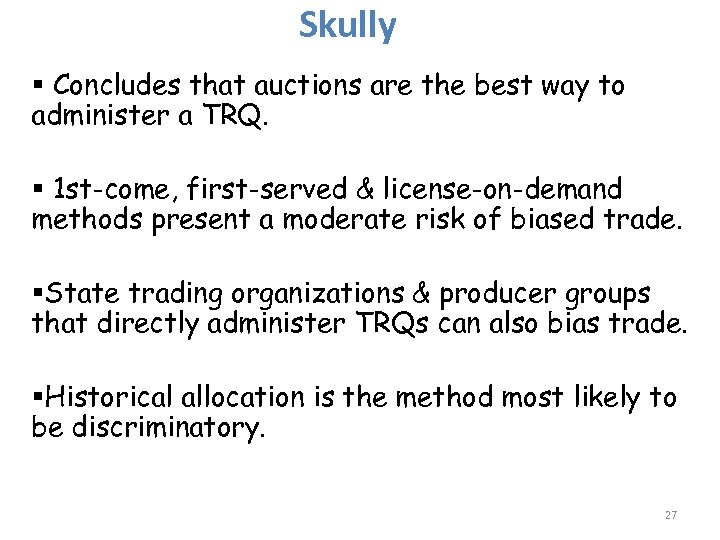 Skully

▪ Concludes that auctions are the best way to administer a TRQ.

▪ 1st-come, first-served & license-on-demand methods present a moderate risk of biased trade.

▪State trading organizations & producer groups that directly administer TRQs can also bias trade.

▪Historical allocation is the method most likely to be discriminatory.

27